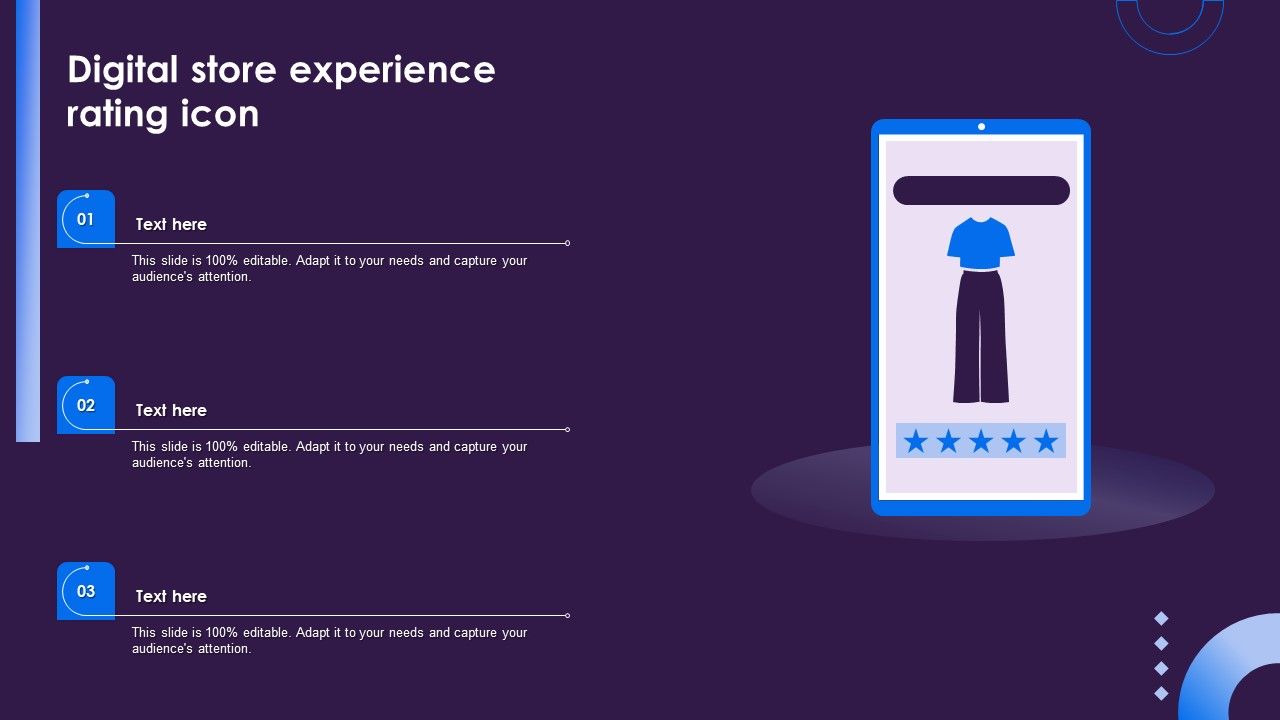 Digital store experience rating icon

01

Text here

This slide is 100% editable. Adapt it to your needs and capture your audience's attention.

02

Text here

This slide is 100% editable. Adapt it to your needs and capture your audience's attention.

03

Text here

This slide is 100% editable. Adapt it to your needs and capture your audience's attention.